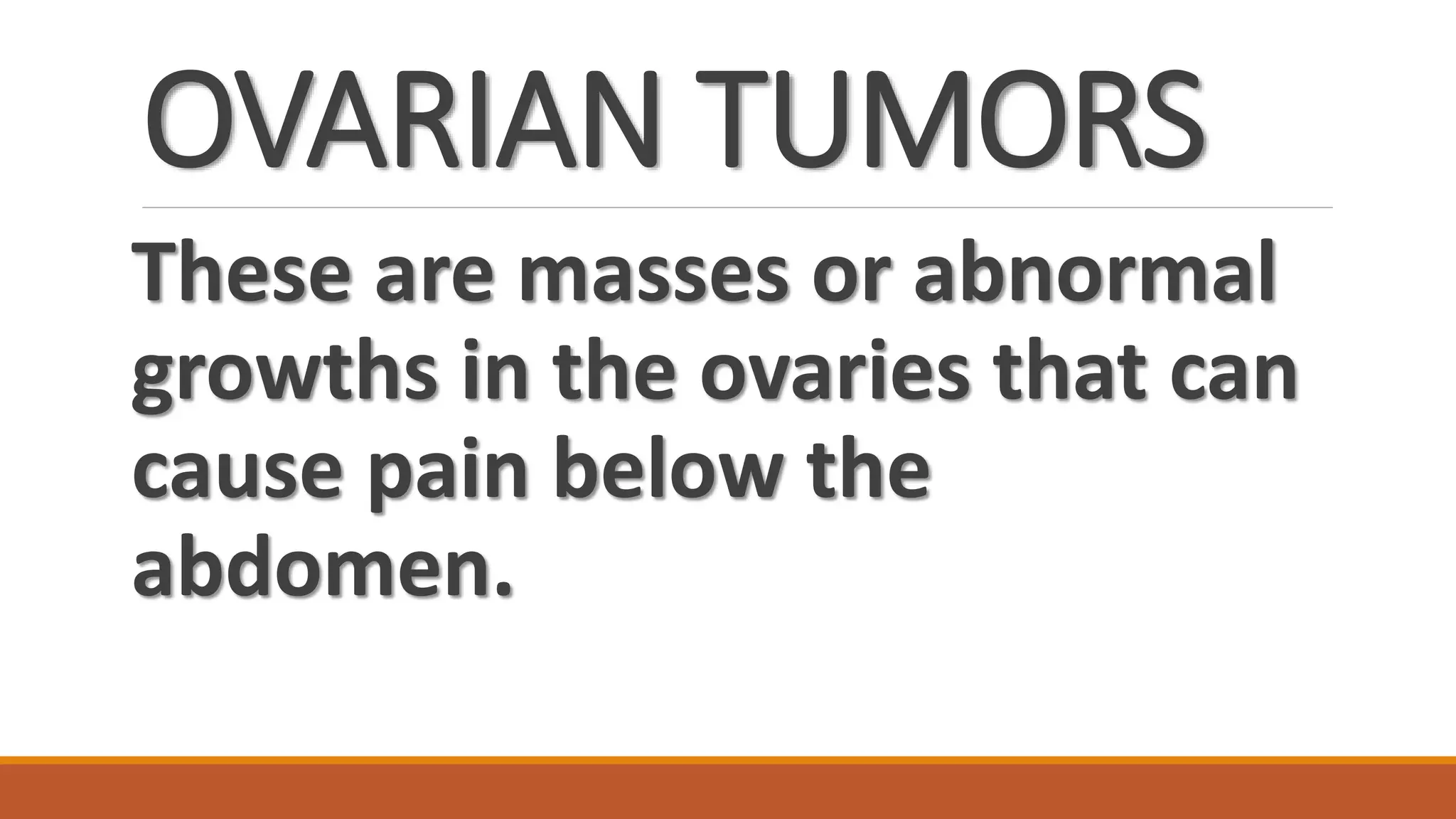 OVARIAN TUMORS

These are masses or abnormal growths in the ovaries that can cause pain below the abdomen.